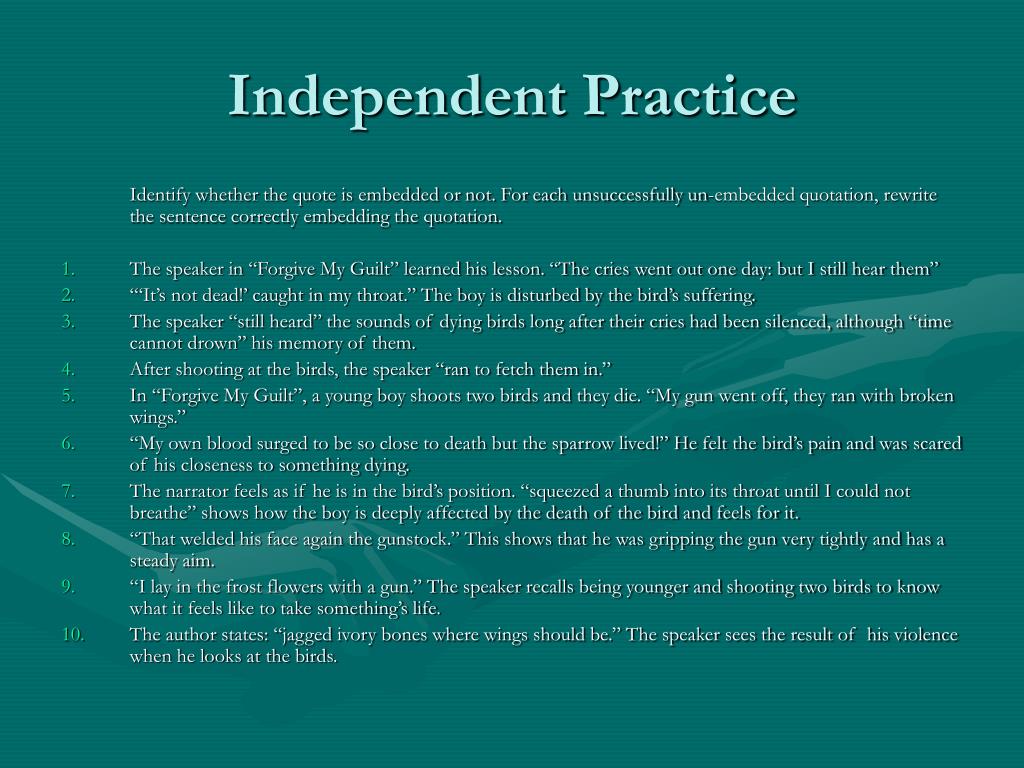 Independent Practice

Identify whether the quote is embedded or not. For each unsuccessfully un-embedded quotation, rewrite the sentence correctly embedding the quotation.

1. The speaker in “Forgive My Guilt” learned his lesson. “The cries went out one day: but I still hear them”
2. “‘It’s not dead!’ caught in my throat.” The boy is disturbed by the bird’s suffering.
3. The speaker “still heard” the sounds of dying birds long after their cries had been silenced, although “time cannot drown” his memory of them.
4. After shooting at the birds, the speaker “ran to fetch them in.”
5. In “Forgive My Guilt”, a young boy shoots two birds and they die. “My gun went off, they ran with broken wings.”
6. “My own blood surged to be so close to death but the sparrow lived!” He felt the bird’s pain and was scared of his closeness to something dying.
7. The narrator feels as if he is in the bird’s position. “squeezed a thumb into its throat until I could not breathe” shows how the boy is deeply affected by the death of the bird and feels for it.
8. “That welded his face again the gunstock.” This shows that he was gripping the gun very tightly and has a steady aim.
9. “I lay in the frost flowers with a gun.” The speaker recalls being younger and shooting two birds to know what it feels like to take something’s life.
10. The author states: “jagged ivory bones where wings should be.” The speaker sees the result of his violence when he looks at the birds.